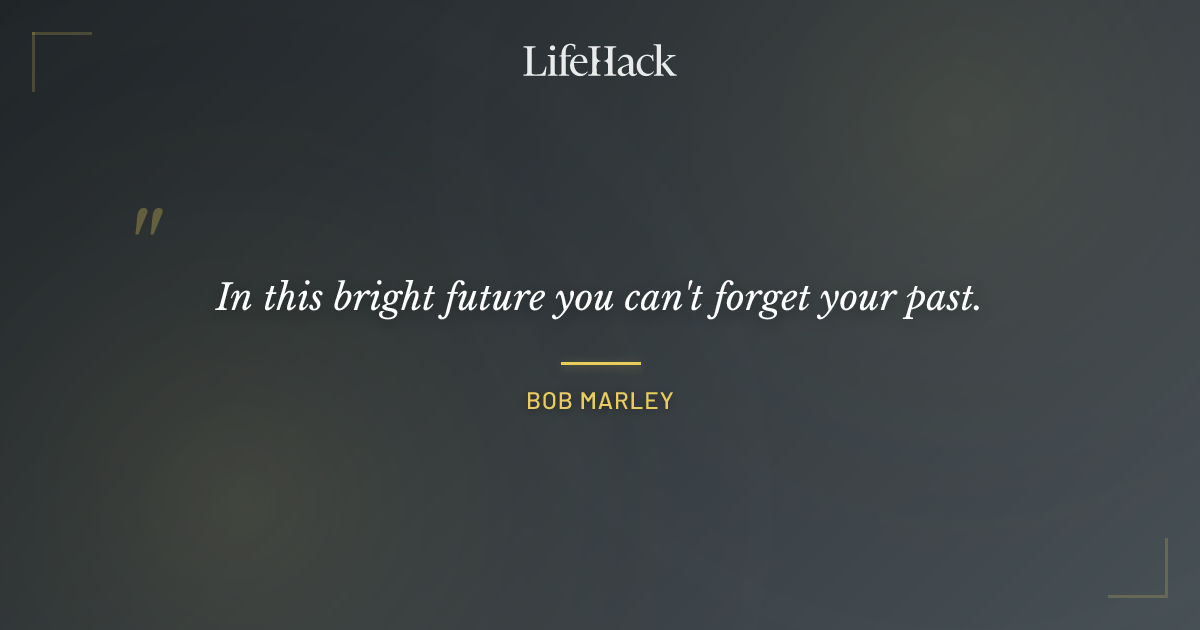 LifeHack

"

In this bright future you can't forget your past.

BOB MARLEY